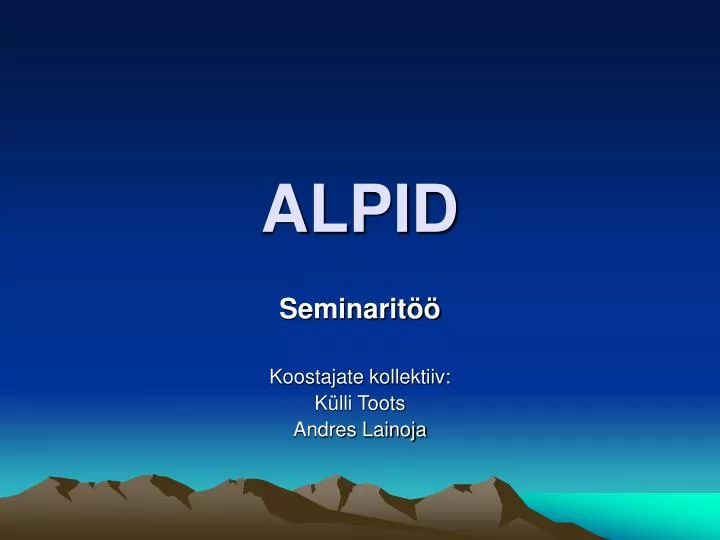 ALPID

Seminaritöö

Koostajate kollektiiv:
Külli Toots
Andres Lainoja